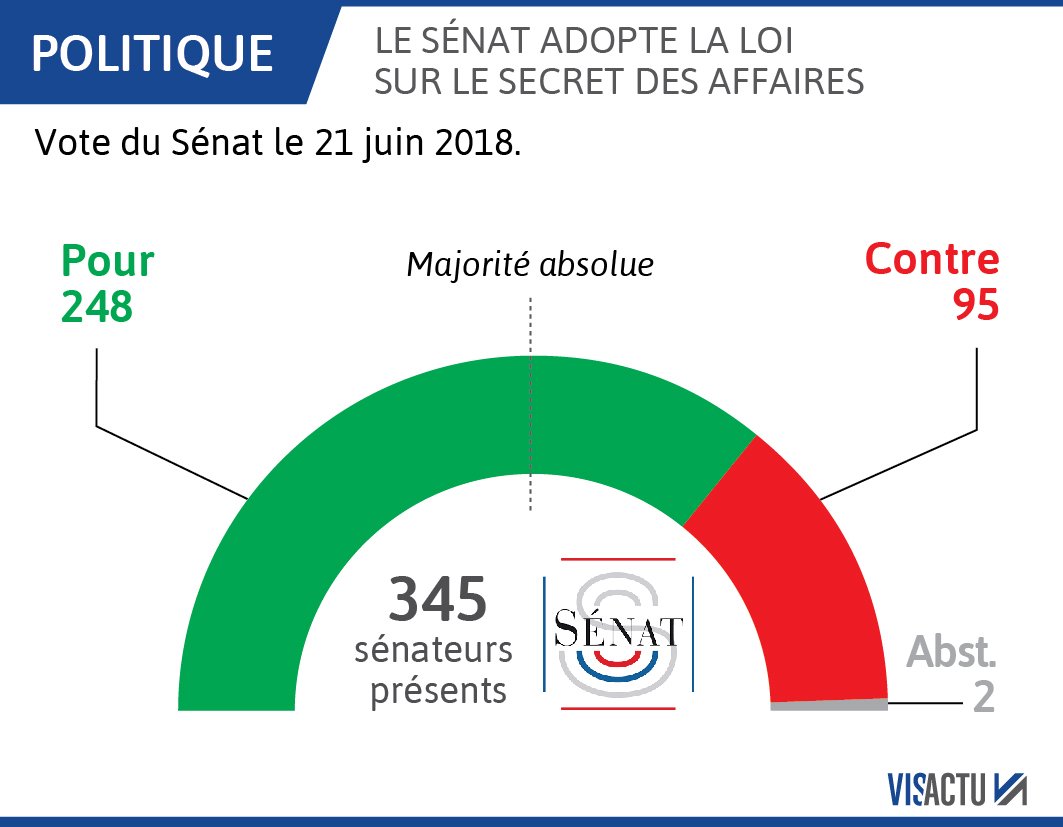 POLITIQUE

LE SÉNAT ADOPTE LA LOI SUR LE SECRET DES AFFAIRES

Vote du Sénat le 21 juin 2018.

Pour
248

Majorité absolue

Contre
95

345
sénateurs
présents

SÉNAT

Abst.
2

VISACTU